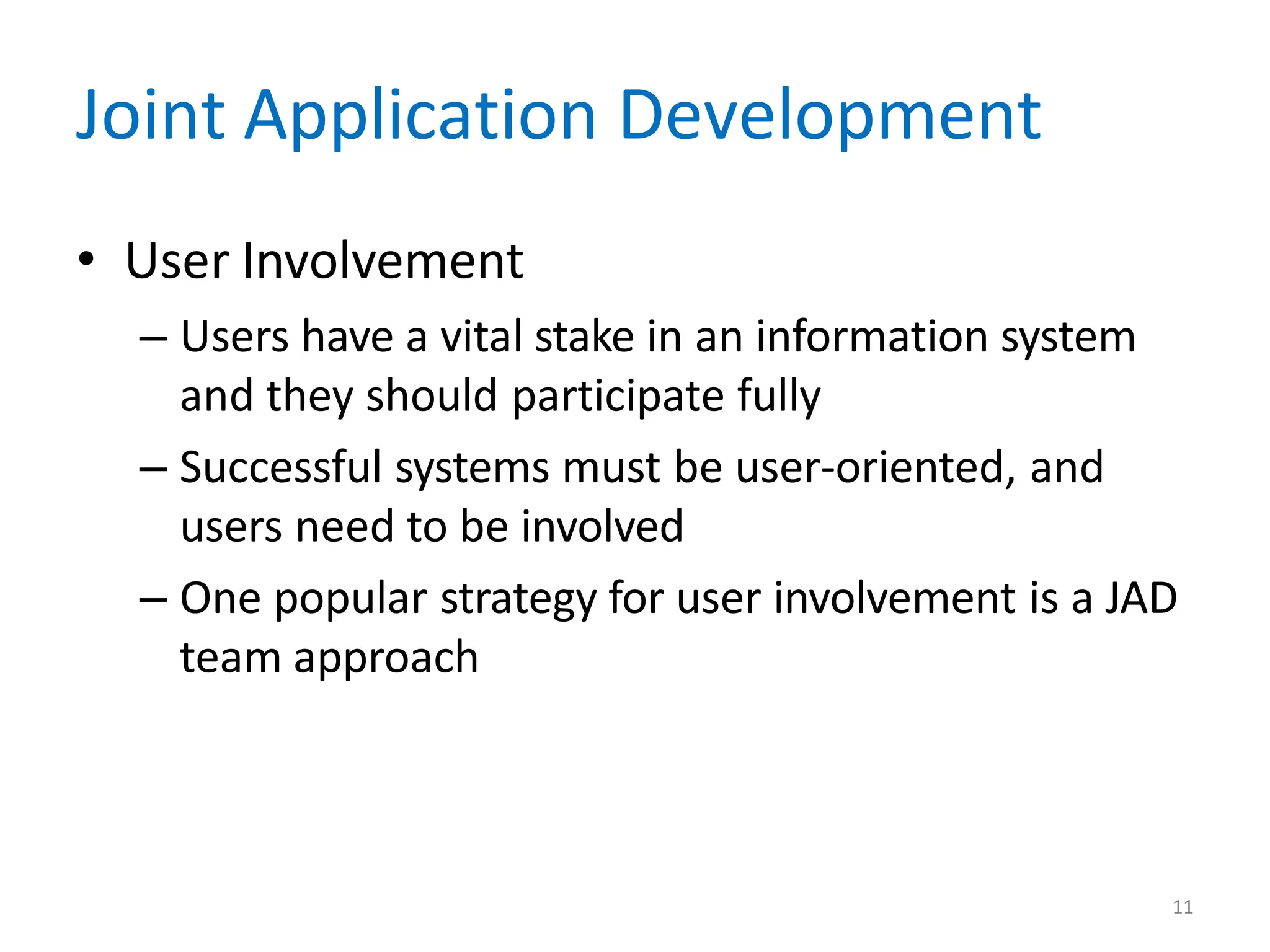 Joint Application Development

• User Involvement

– Users have a vital stake in an information system and they should participate fully

– Successful systems must be user-oriented, and users need to be involved

– One popular strategy for user involvement is a JAD team approach

11